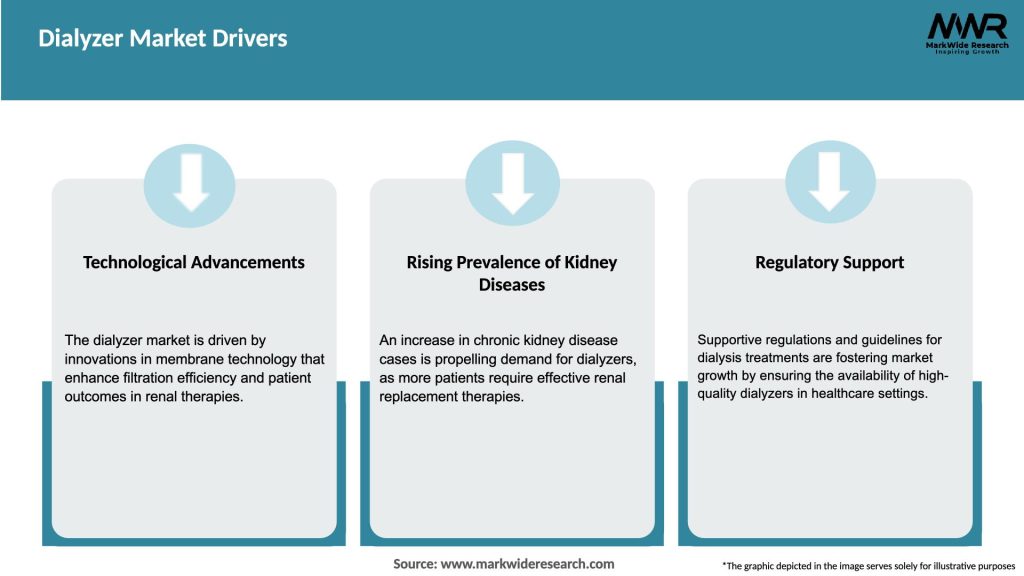 Dialyzer Market Drivers

MWR
MarkWide Research
Inspiring Growth

Technological Advancements

The dialyzer market is driven by innovations in membrane technology that enhance filtration efficiency and patient outcomes in renal therapies.

Rising Prevalence of Kidney Diseases

An increase in chronic kidney disease cases is propelling demand for dialyzers, as more patients require effective renal replacement therapies.

Regulatory Support

Supportive regulations and guidelines for dialysis treatments are fostering market growth by ensuring the availability of high-quality dialyzers in healthcare settings.

Source: www.markwideresearch.com

*The graphic depicted in the image serves solely for illustrative purposes